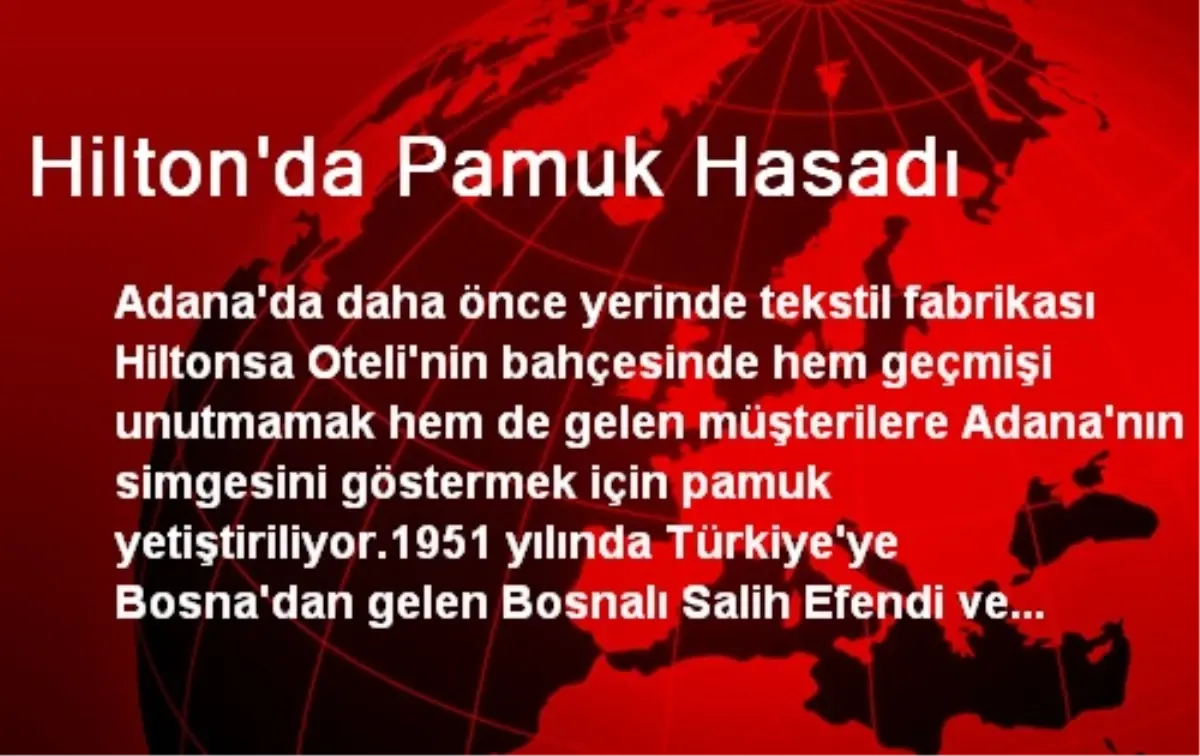 Hilton'da Pamuk Hasadı

Adana'da daha önce yerinde tekstil fabrikası Hiltonsa Oteli'nin bahçesinde hem geçmişi unutmamak hem de gelen müşterilere Adana'nın simgesini göstermek için pamuk yetiştiriliyor.1951 yılında Türkiye'ye Bosna'dan gelen Bosnalı Salih Efendi ve...